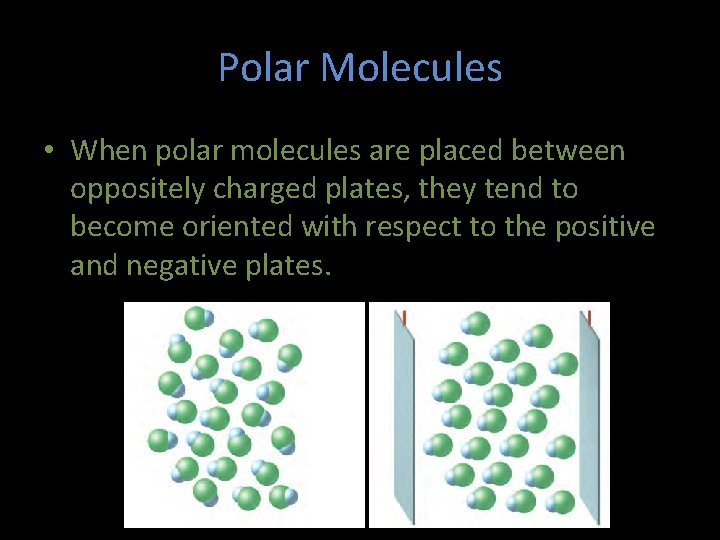 Polar Molecules

• When polar molecules are placed between oppositely charged plates, they tend to become oriented with respect to the positive and negative plates.